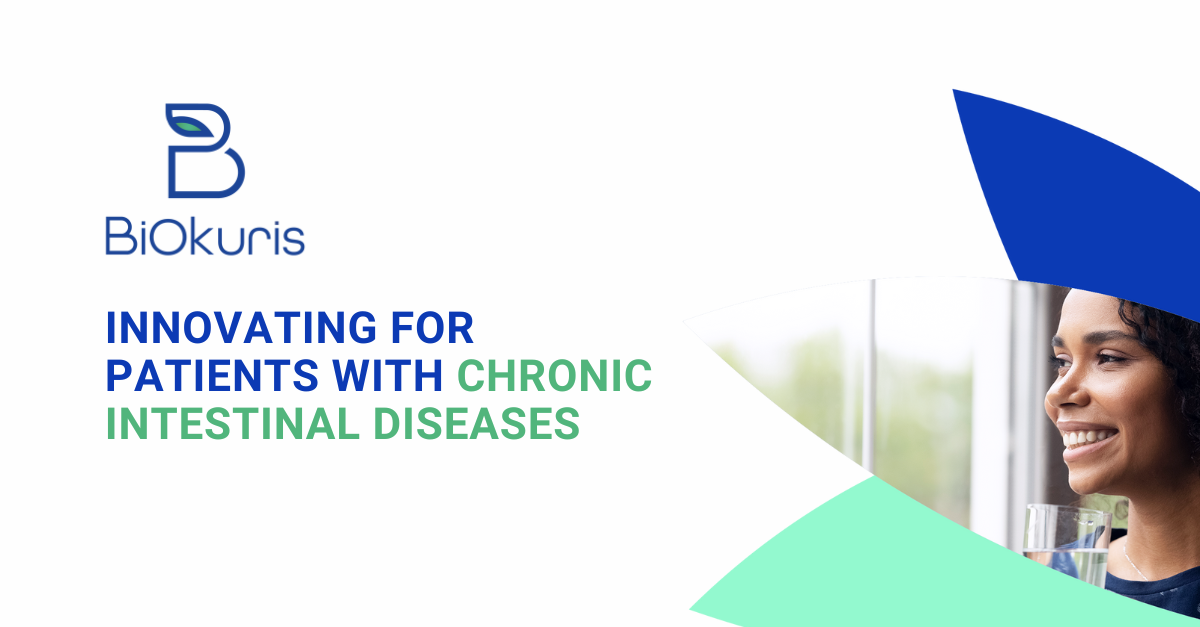 BiOkuris

INNOVATING FOR PATIENTS WITH CHRONIC INTESTINAL DISEASES